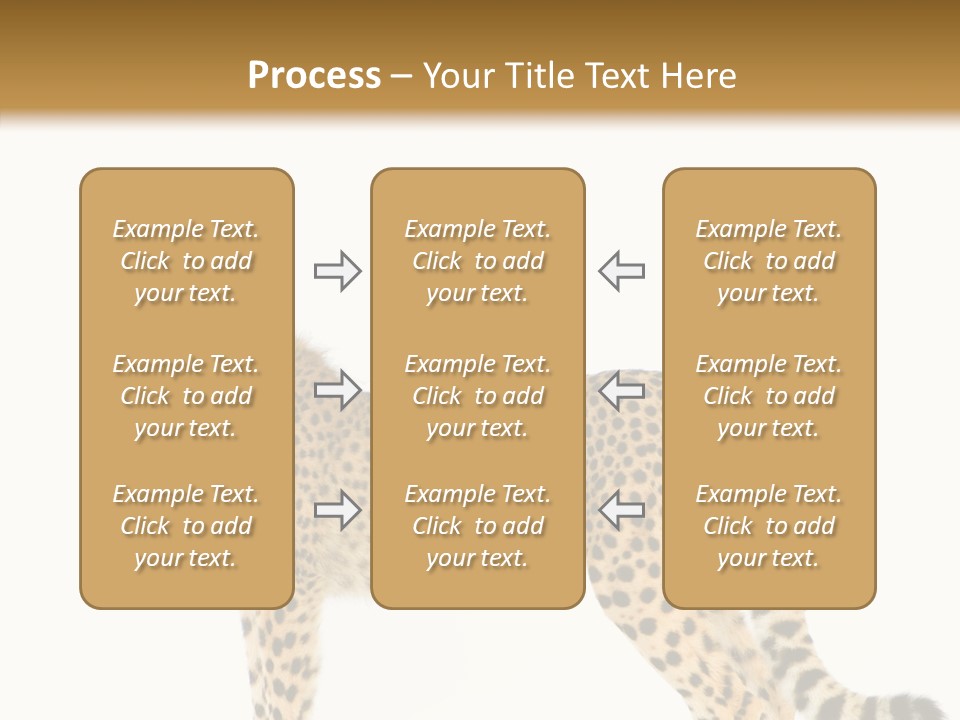 Process – Your Title Text Here

Example Text. Click to add your text.

Example Text. Click to add your text.

Example Text. Click to add your text.

Example Text. Click to add your text.

Example Text. Click to add your text.

Example Text. Click to add your text.

Example Text. Click to add your text.

Example Text. Click to add your text.

Example Text. Click to add your text.